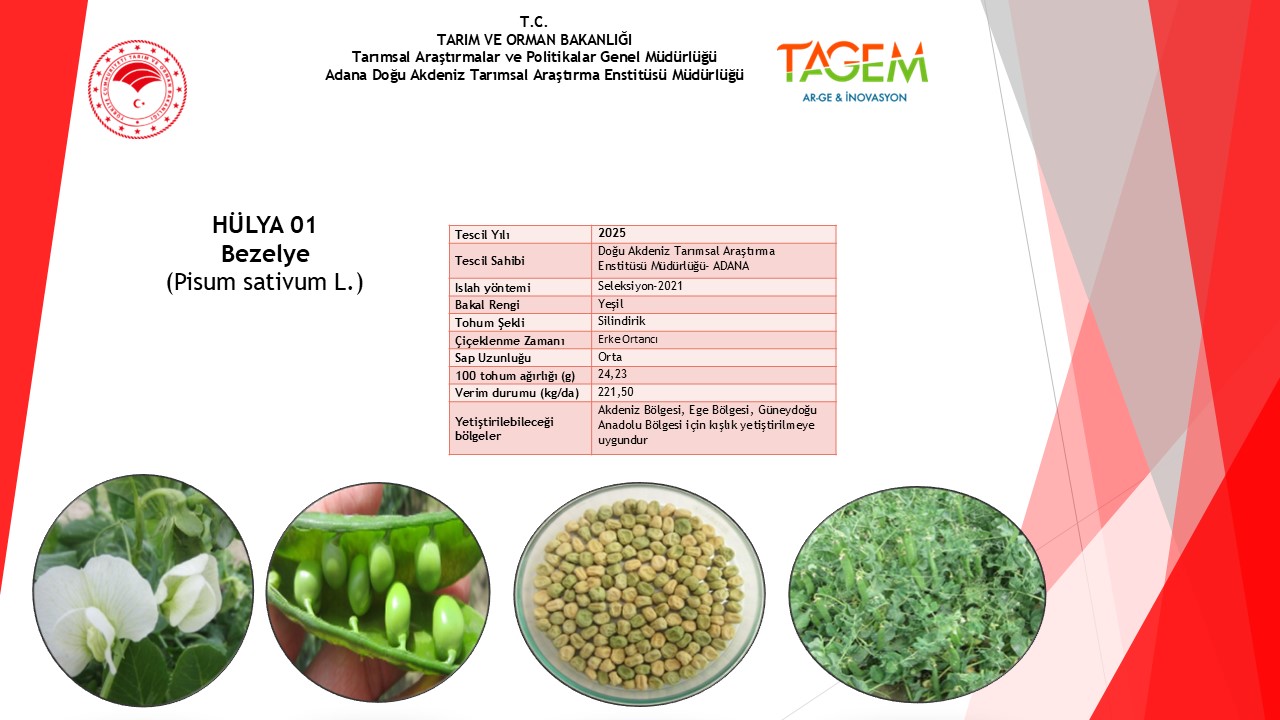 T.C.
TARIM VE ORMAN BAKANLIĞI
Tarımsal Araştırmalar ve Politikalar Genel Müdürlüğü
Adana Doğu Akdeniz Tarımsal Araştırma Enstitüsü Müdürlüğü

TAGEM
AR-GE & İNOVASYON

HÜLYA 01
Bezelye
(Pisum sativum L.)

| Tescil Yılı | 2025 |
|---|---|
| Tescil Sahibi | Doğu Akdeniz Tarımsal Araştırma Enstitüsü Müdürlüğü- ADANA |
| Islah yöntemi | Seleksiyon-2021 |
| Bakal Rengi | Yeşil |
| Tohum Şekli | Silindirik |
| Çiçeklenme Zamanı | Erke Ortancı |
| Sap Uzunluğu | Orta |
| 100 tohum ağırlığı (g) | 24,23 |
| Verim durumu (kg/da) | 221,50 |
| Yetiştirilebileceği bölgeler | Akdeniz Bölgesi, Ege Bölgesi, Güneydoğu Anadolu Bölgesi için kışlık yetiştirilmeye uygundur |